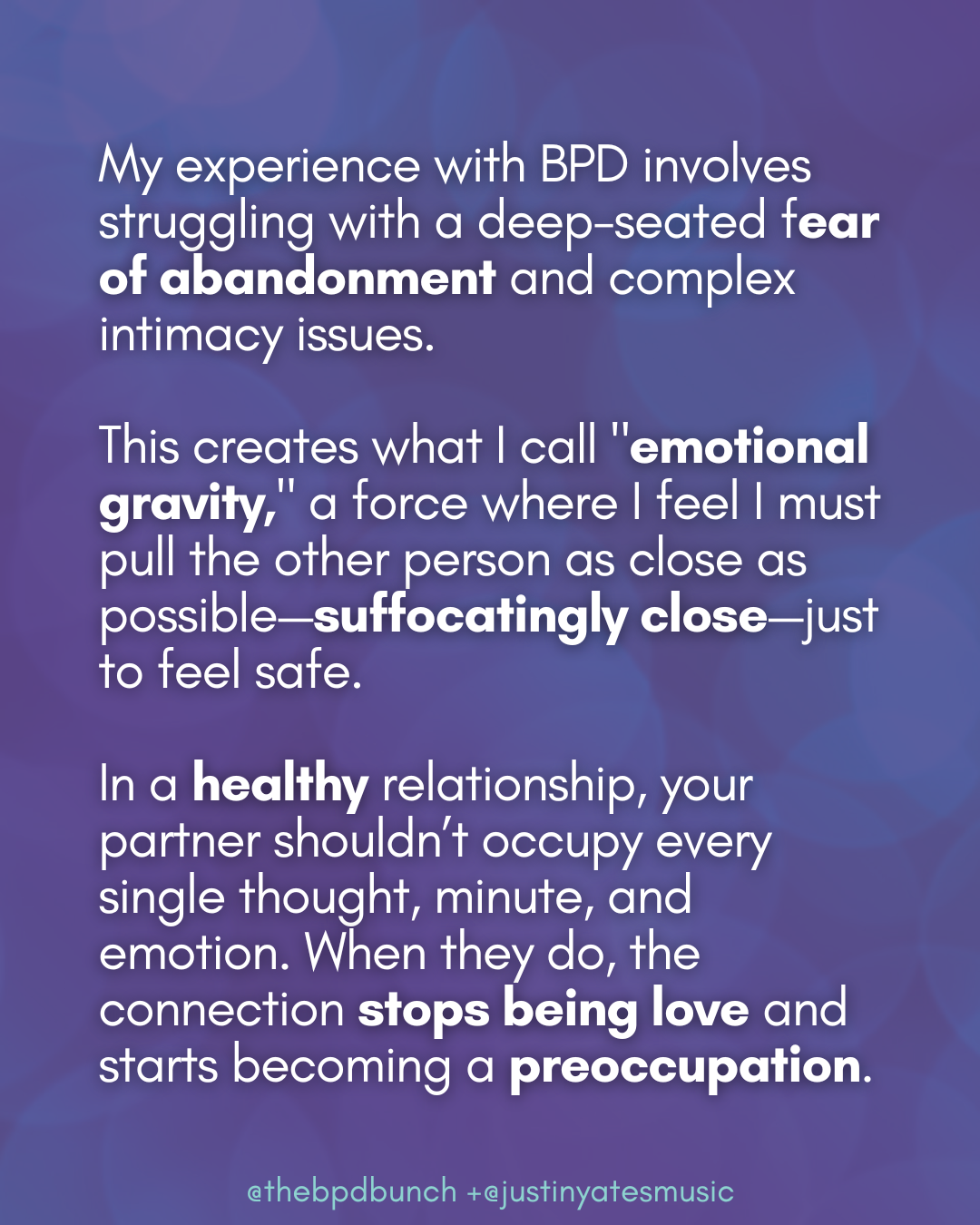 My experience with BPD involves struggling with a deep-seated fear of abandonment and complex intimacy issues.

This creates what I call "emotional gravity," a force where I feel I must pull the other person as close as possible—suffocatingly close—just to feel safe.

In a healthy relationship, your partner shouldn't occupy every single thought, minute, and emotion. When they do, the connection stops being love and starts becoming a preoccupation.

@thebpdbunch +@justinyatesmusic